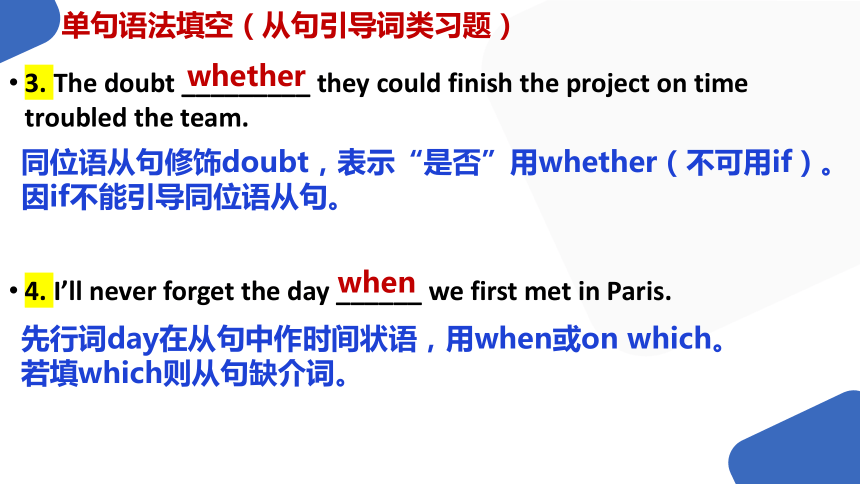 单句语法填空（从句引导词类习题）

• 3. The doubt whether they could finish the project on time troubled the team.

同位语从句修饰doubt，表示“是否”用whether（不可用if）。因if不能引导同位语从句。

• 4. I’ll never forget the day when we first met in Paris.

先行词day在从句中作时间状语，用when或on which。若填which则从句缺介词。